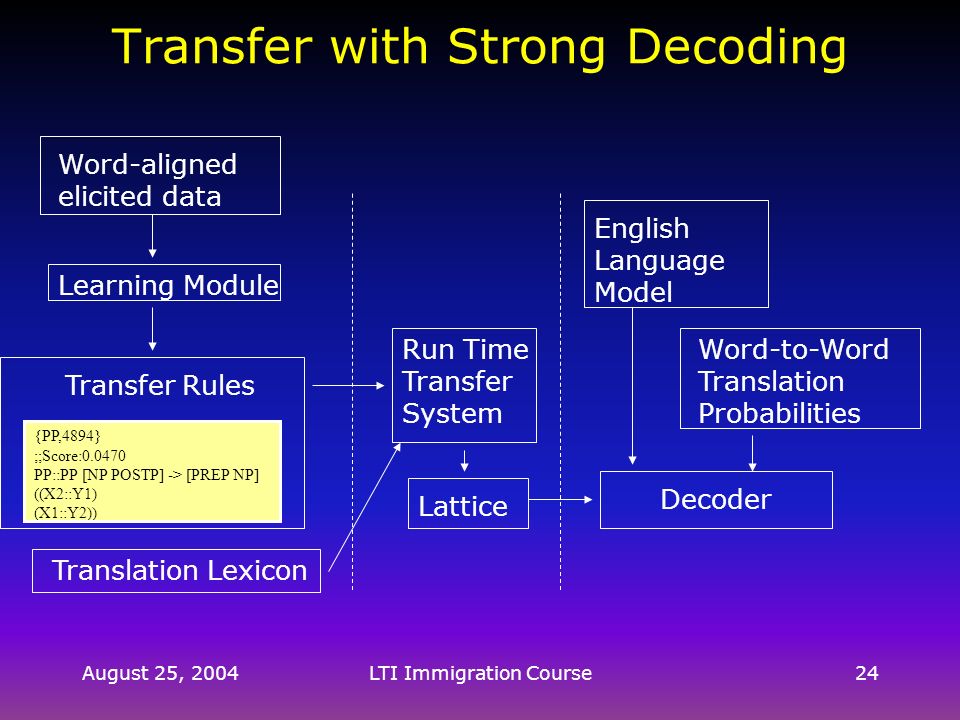 Transfer with Strong Decoding

Word-aligned elicited data

Learning Module

Transfer Rules

{PP,4894}
;;Score:0.0470
PP::PP [NP POSTP] -> [PREP NP]
((X2::Y1)
(X1::Y2))

Translation Lexicon

Run Time Transfer System

Lattice

English Language Model

Word-to-Word Translation Probabilities

Decoder

August 25, 2004

LTI Immigration Course

24